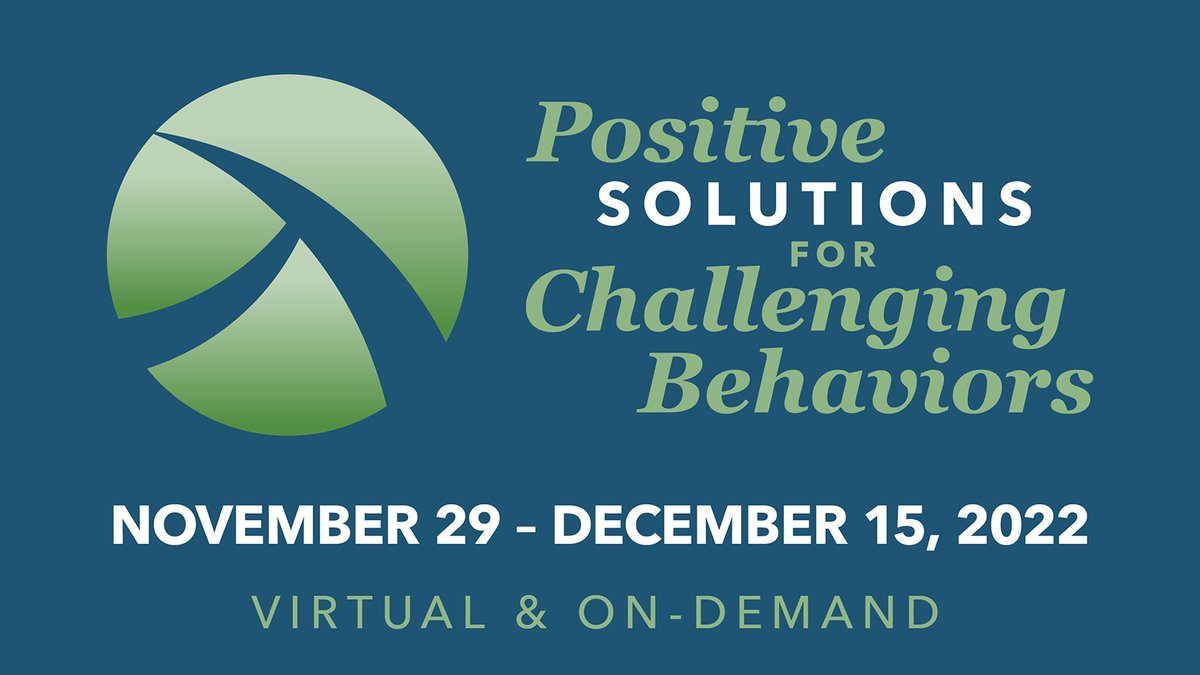 Positive
SOLUTIONS
FOR
Challenging
Behaviors

NOVEMBER 29 – DECEMBER 15, 2022

VIRTUAL & ON-DEMAND